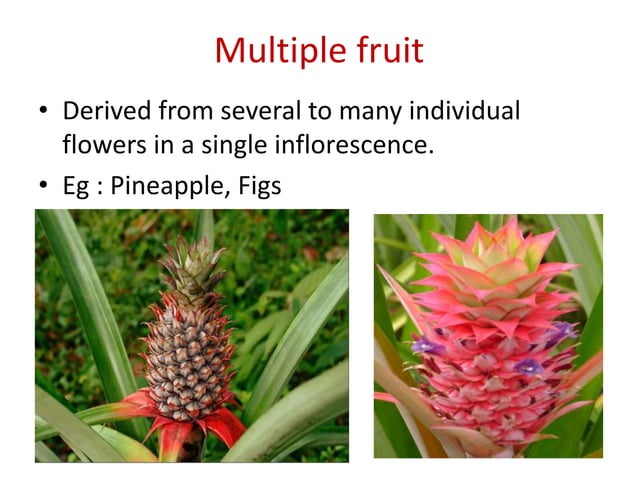 Multiple fruit

• Derived from several to many individual flowers in a single inflorescence.
• Eg : Pineapple, Figs